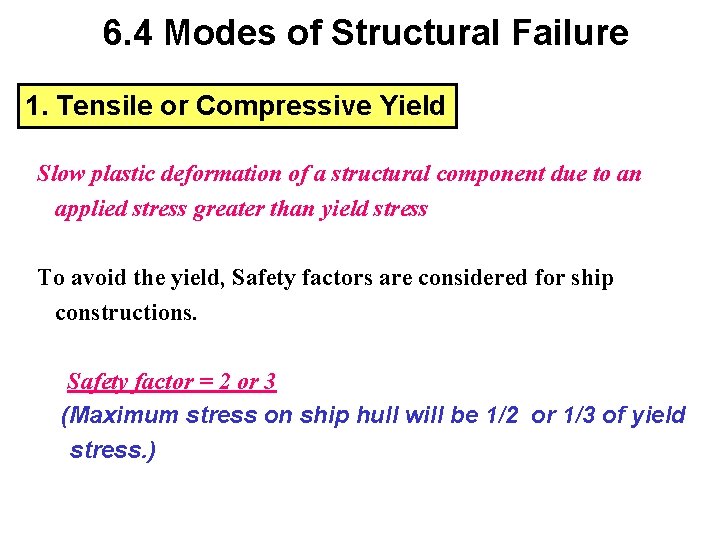 6.4 Modes of Structural Failure

1. Tensile or Compressive Yield

Slow plastic deformation of a structural component due to an applied stress greater than yield stress

To avoid the yield, Safety factors are considered for ship constructions.

Safety factor = 2 or 3
(Maximum stress on ship hull will be 1/2 or 1/3 of yield stress.)